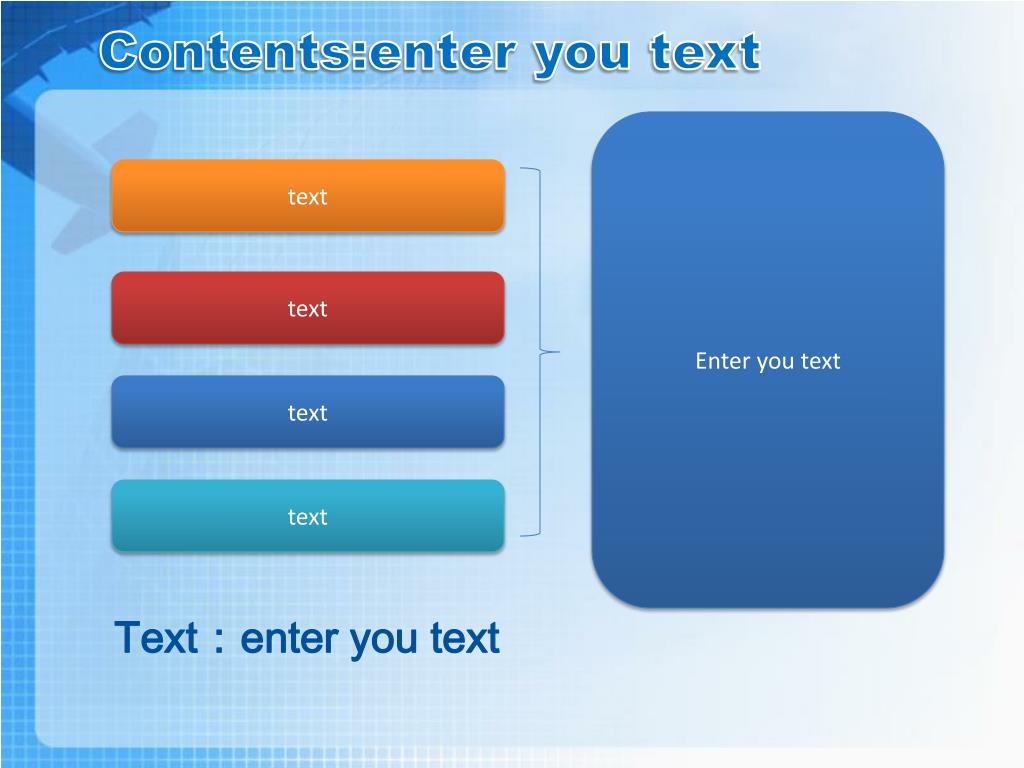 Contents:enter you text

text

text

text

text

Enter you text

Text：enter you text